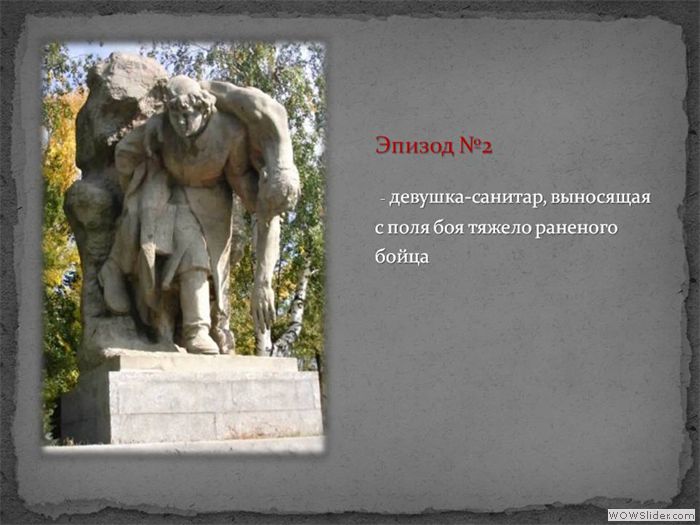 Эпизод №2

- девушка-санитар, выносящая с поля боя тяжело раненого бойца

WOWSlider.com